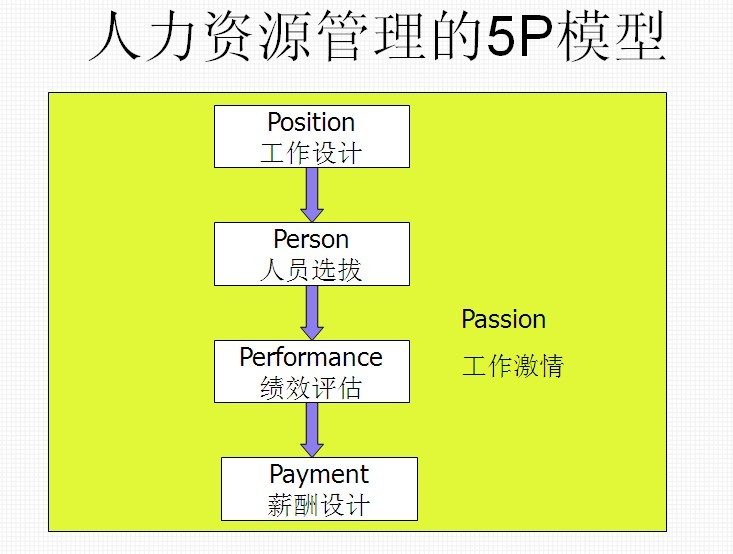 人力资源管理的5P模型

Position
工作设计

Person
人员选拔

Performance
绩效评估

Payment
薪酬设计

Passion
工作激情